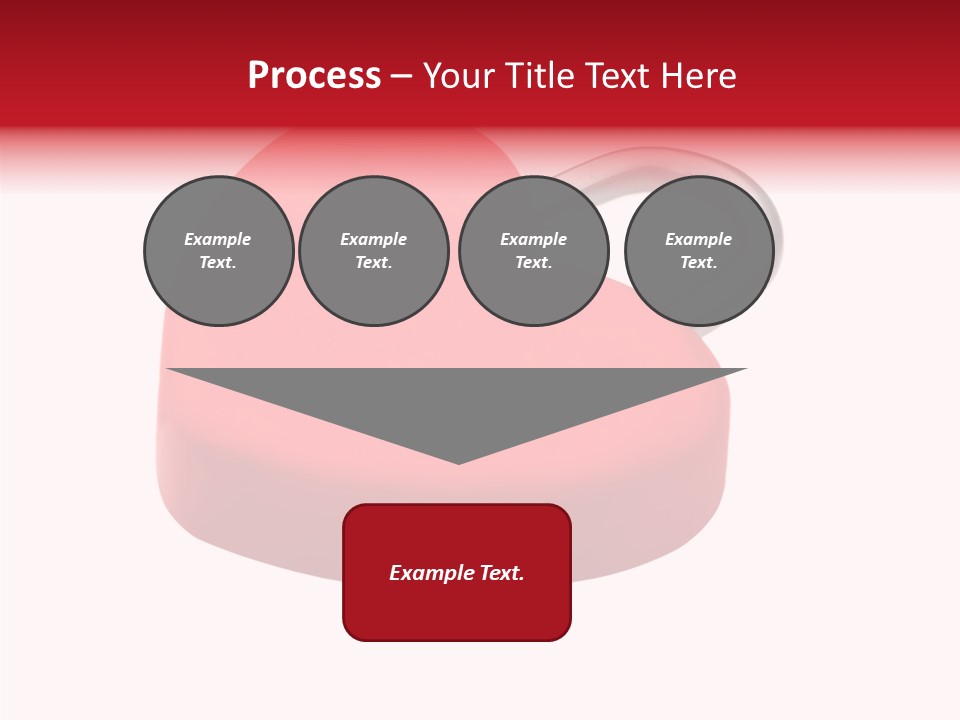 Process – Your Title Text Here

Example Text.

Example Text.

Example Text.

Example Text.

Example Text.